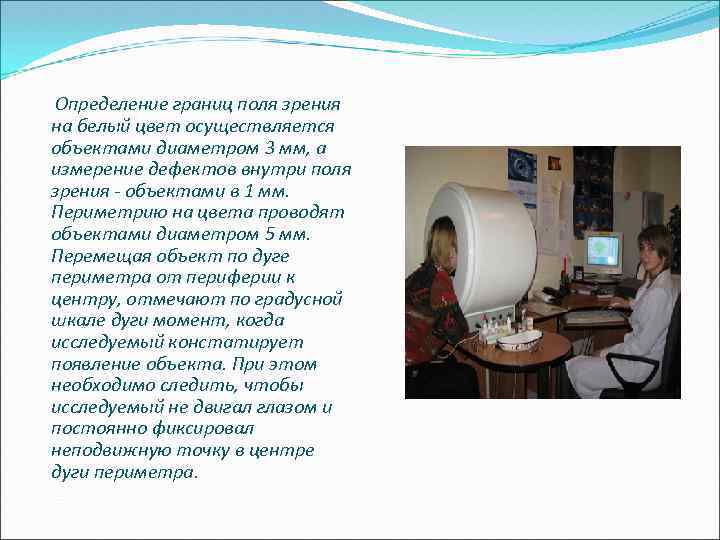 Определение границ поля зрения на белый цвет осуществляется объектами диаметром 3 мм, а измерение дефектов внутри поля зрения - объектами в 1 мм. Периметрию на цвета проводят объектами диаметром 5 мм. Перемещая объект по дуге периметра от периферии к центру, отмечают по градусной шкале дуги момент, когда исследуемый констатирует появление объекта. При этом необходимо следить, чтобы исследуемый не двигал глазом и постоянно фиксировал неподвижную точку в центре дуги периметра.